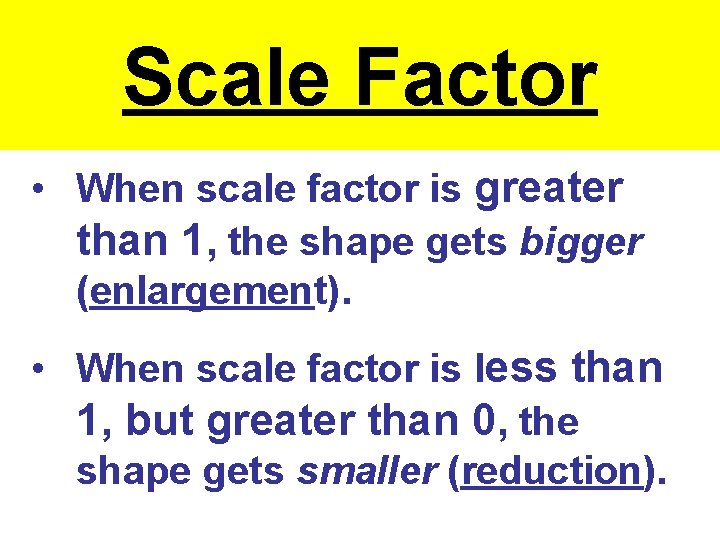 Scale Factor

• When scale factor is greater than 1, the shape gets bigger (enlargement).

• When scale factor is less than 1, but greater than 0, the shape gets smaller (reduction).